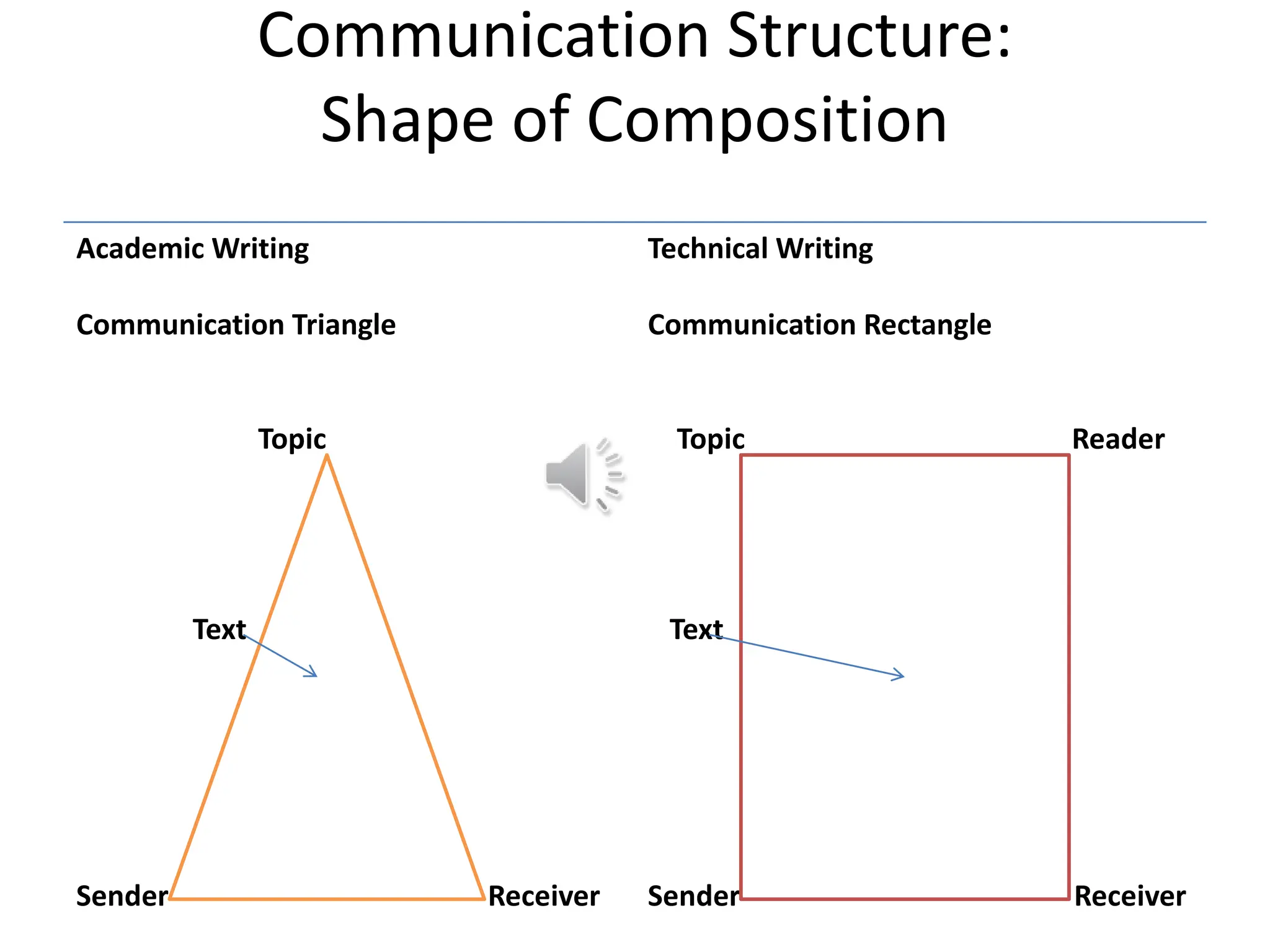 Communication Structure:
Shape of Composition

Academic Writing

Communication Triangle

Topic

Text

Sender

Receiver

Technical Writing

Communication Rectangle

Topic

Reader

Text

Sender

Receiver